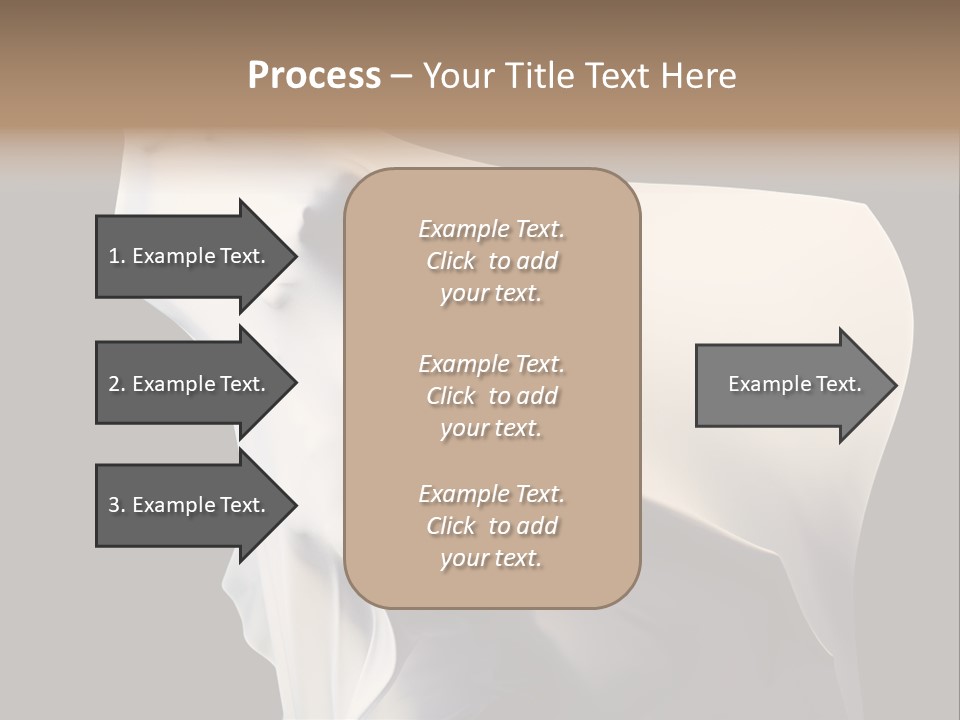 Process – Your Title Text Here

1. Example Text.

2. Example Text.

3. Example Text.

Example Text. Click to add your text.

Example Text. Click to add your text.

Example Text. Click to add your text.

Example Text.